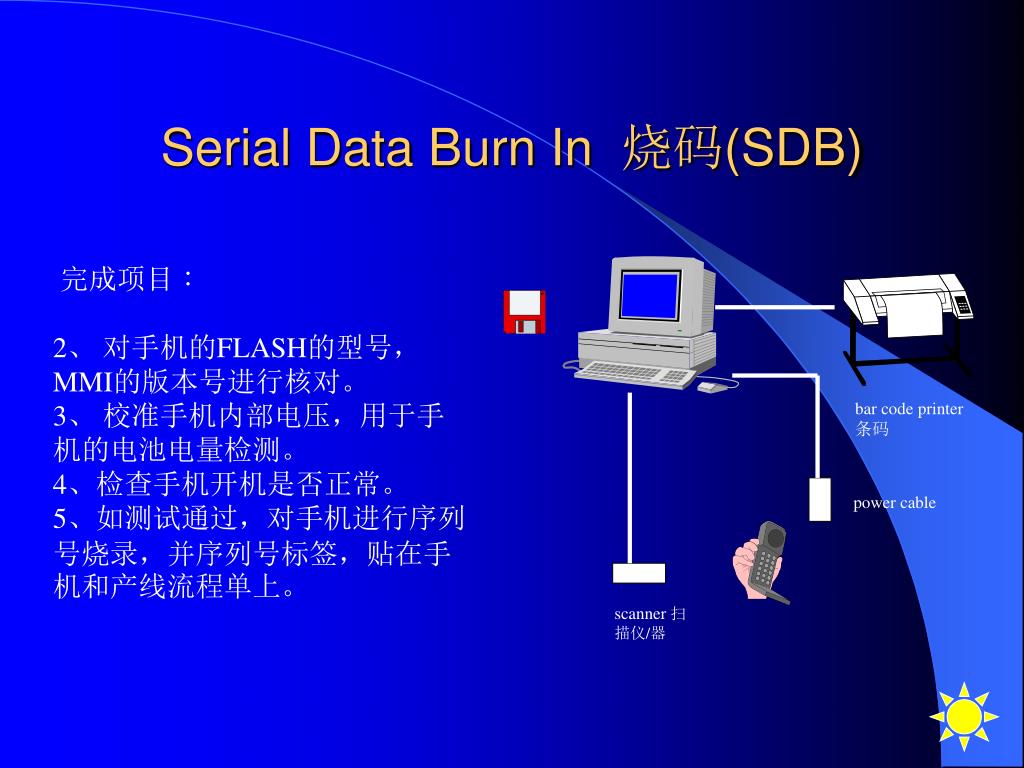 Serial Data Burn In 烧码(SDB)

完成项目：

2、 对手机的FLASH的型号，MMI的版本号进行核对。
3、 校准手机内部电压，用于手机的电池电量检测。
4、检查手机开机是否正常。
5、如测试通过，对手机进行序列号烧录，并序列号标签，贴在手机和产线流程单上。

bar code printer 条码

power cable

scanner 扫描仪/器